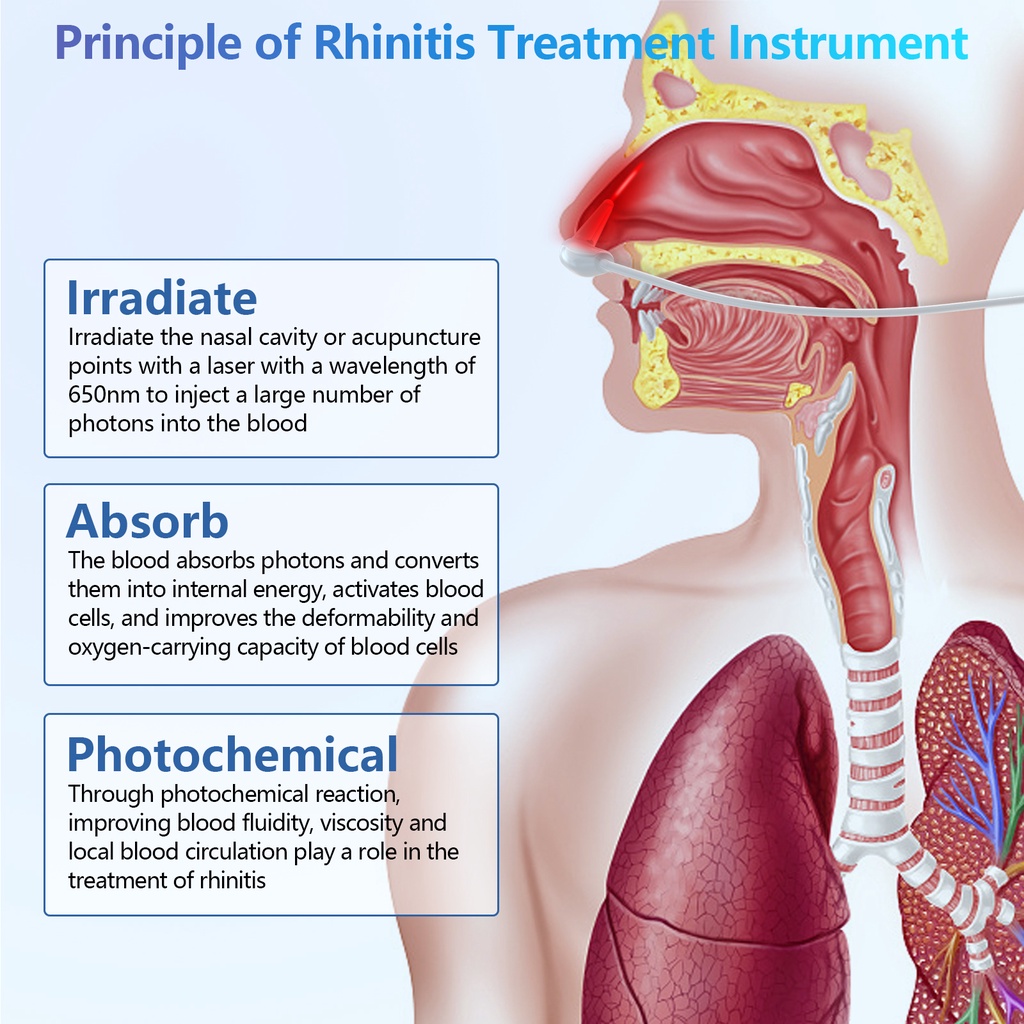 Principle of Rhinitis Treatment Instrument

Irradiate
Irradiate the nasal cavity or acupuncture points with a laser with a wavelength of 650nm to inject a large number of photons into the blood

Absorb
The blood absorbs photons and converts them into internal energy, activates blood cells, and improves the deformability and oxygen-carrying capacity of blood cells

Photochemical
Through photochemical reaction, improving blood fluidity, viscosity and local blood circulation play a role in the treatment of rhinitis